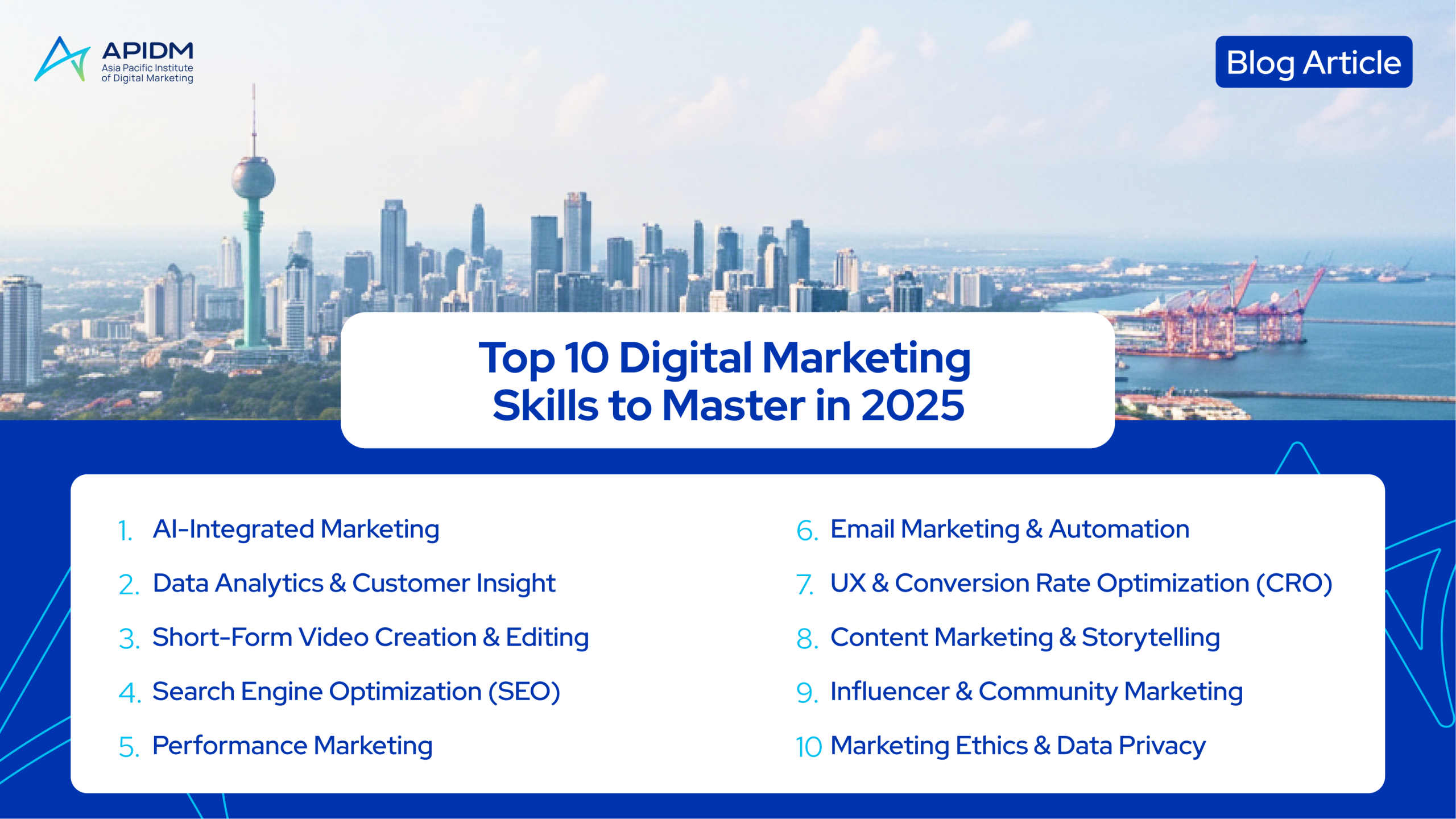 APIDM
Asia Pacific Institute of Digital Marketing

Blog Article

Top 10 Digital Marketing Skills to Master in 2025

1. AI-Integrated Marketing
2. Data Analytics & Customer Insight
3. Short-Form Video Creation & Editing
4. Search Engine Optimization (SEO)
5. Performance Marketing

6. Email Marketing & Automation
7. UX & Conversion Rate Optimization (CRO)
8. Content Marketing & Storytelling
9. Influencer & Community Marketing
10 Marketing Ethics & Data Privacy